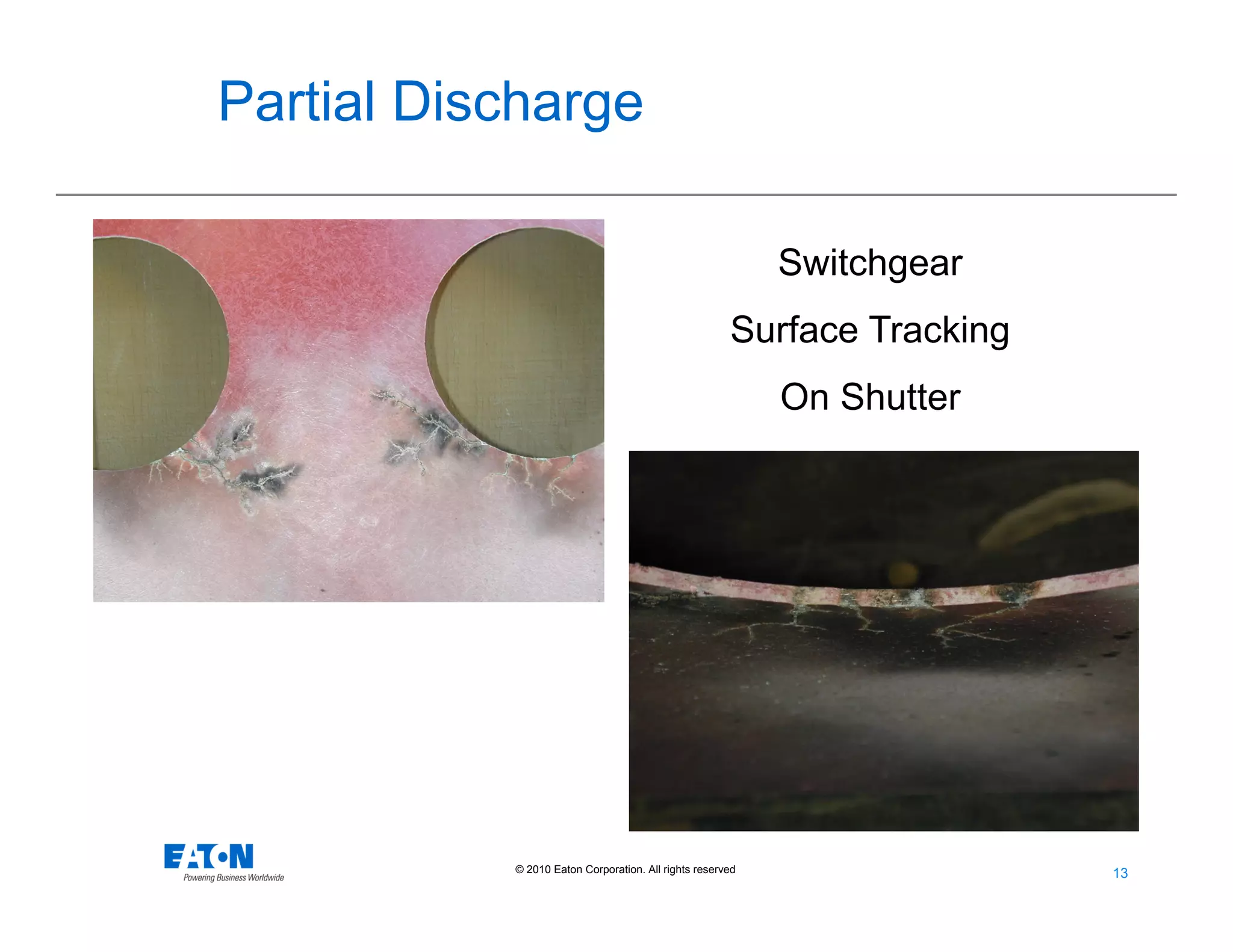 Partial Discharge

Switchgear

Surface Tracking

On Shutter

EATON
Powering Business Worldwide

© 2010 Eaton Corporation. All rights reserved

13